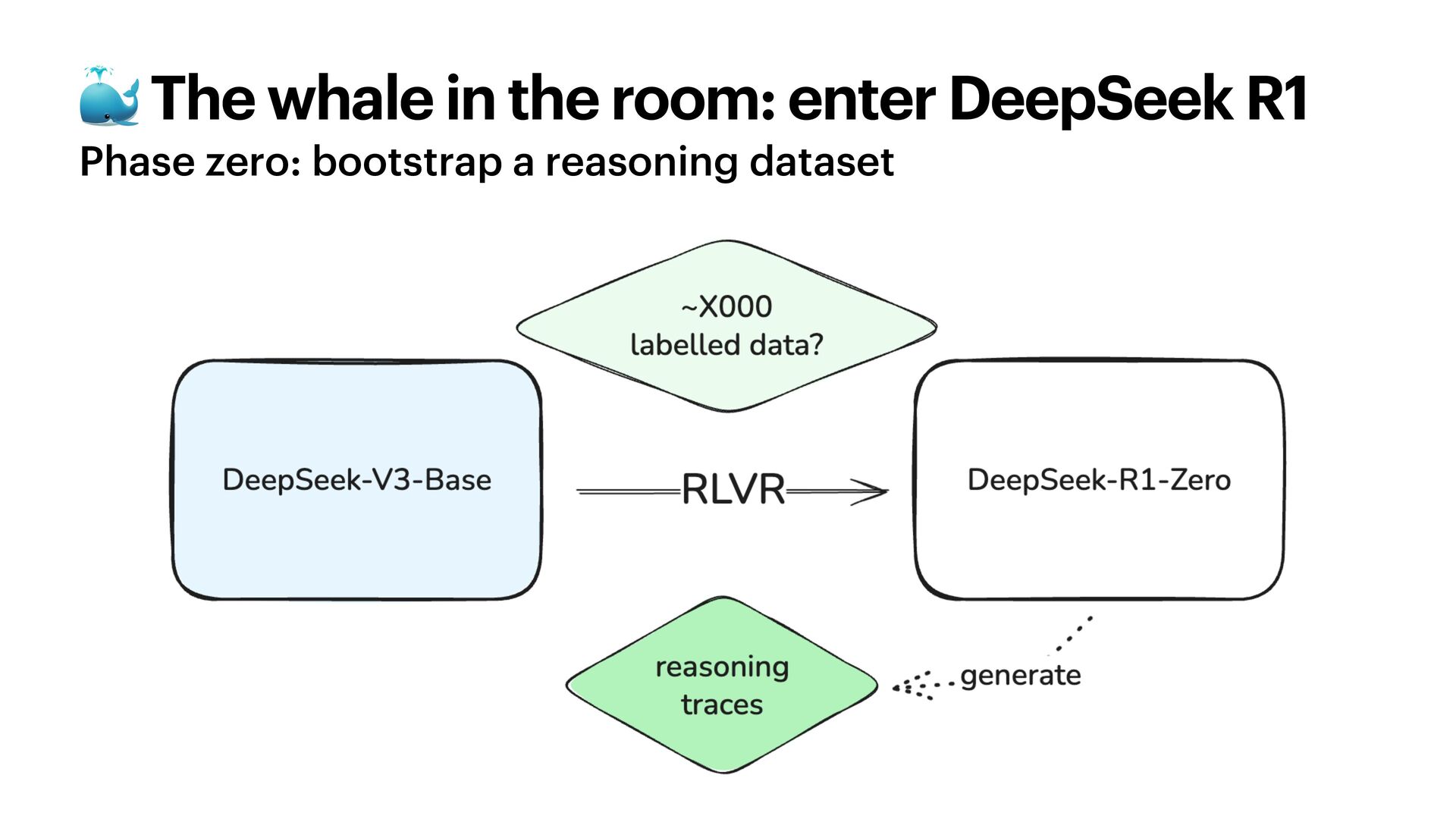 🐳 The whale in the room: enter DeepSeek R1
Phase zero: bootstrap a reasoning dataset

~X000
labelled data?

DeepSeek-V3-Base

RLVR

DeepSeek-R1-Zero

reasoning
traces

generate